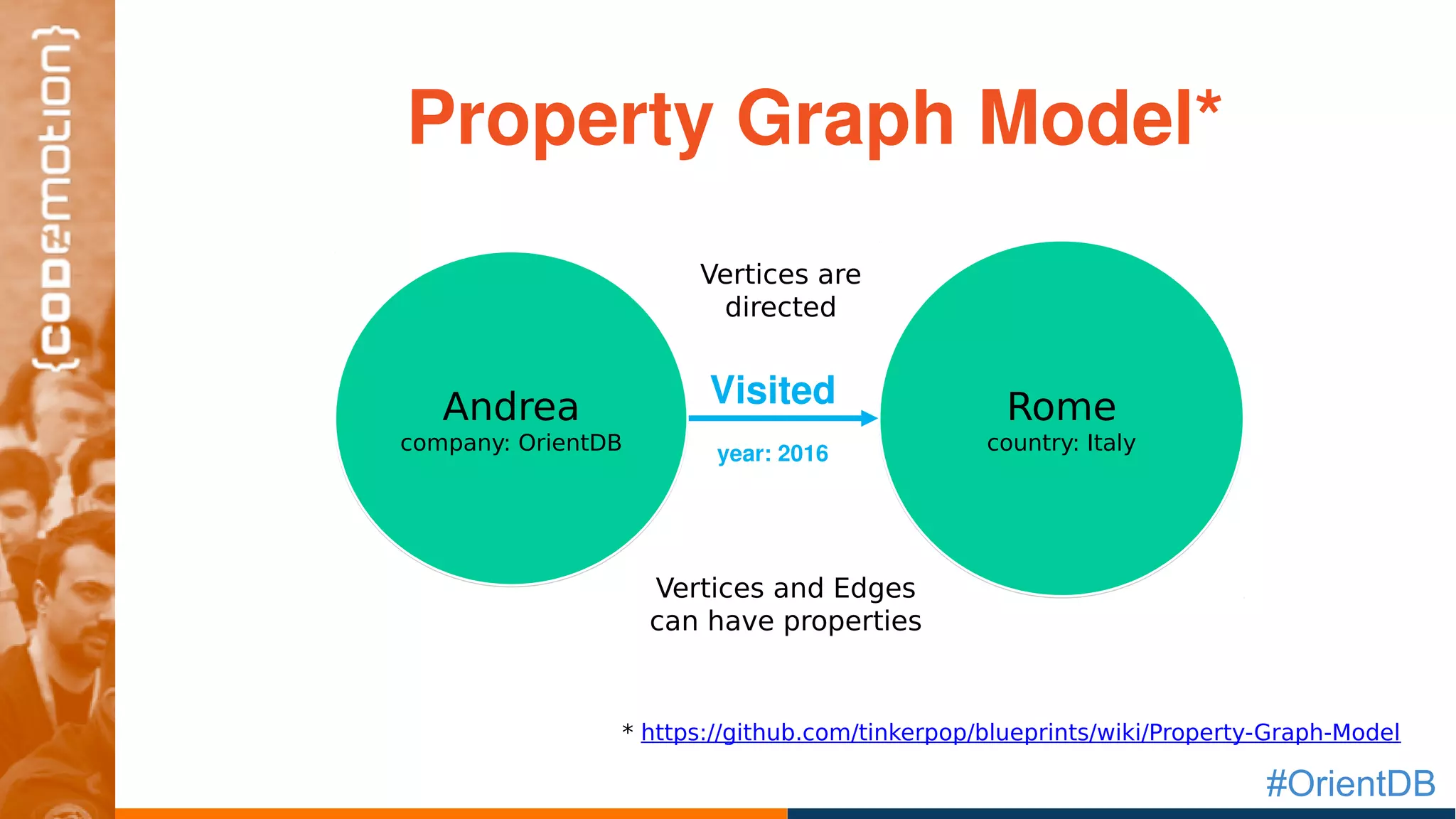 {codemotion}

Property Graph Model*

Vertices are directed

Andrea
company: OrientDB

Visited

year: 2016

Rome
country: Italy

Vertices and Edges can have properties

* https://github.com/tinkerpop/blueprints/wiki/Property-Graph-Model

#OrientDB